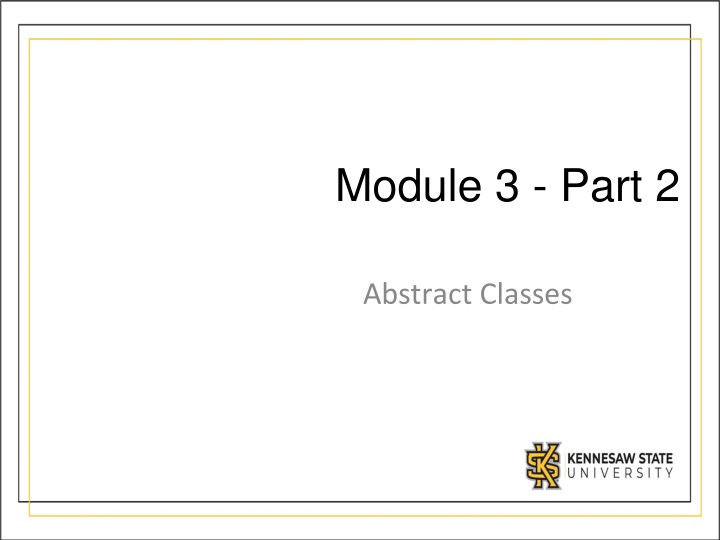 Module 3 - Part 2

Abstract Classes

KENNESAW STATE UNIVERSITY